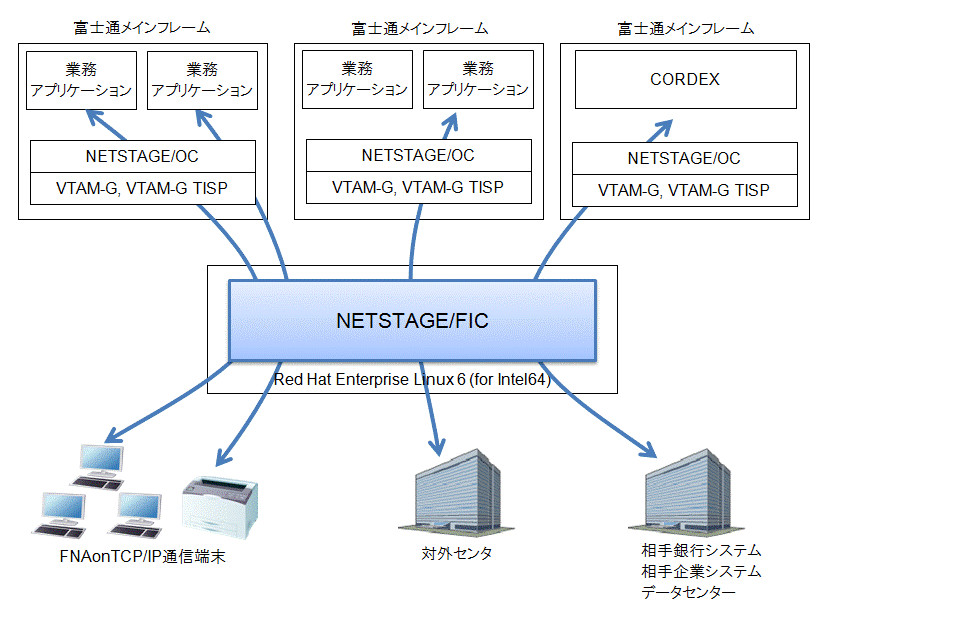 富士通メインフレーム

業務
アプリケーション

業務
アプリケーション

NETSTAGE/OC

VTAM-G, VTAM-G TISP

富士通メインフレーム

業務
アプリケーション

業務
アプリケーション

NETSTAGE/OC

VTAM-G, VTAM-G TISP

富士通メインフレーム

CORDEX

NETSTAGE/OC

VTAM-G, VTAM-G TISP

NETSTAGE/FIC

Red Hat Enterprise Linux 6 (for Intel64)

FNAonTCP/IP通信端末

対外センタ

相手銀行システム
相手企業システム
データセンター